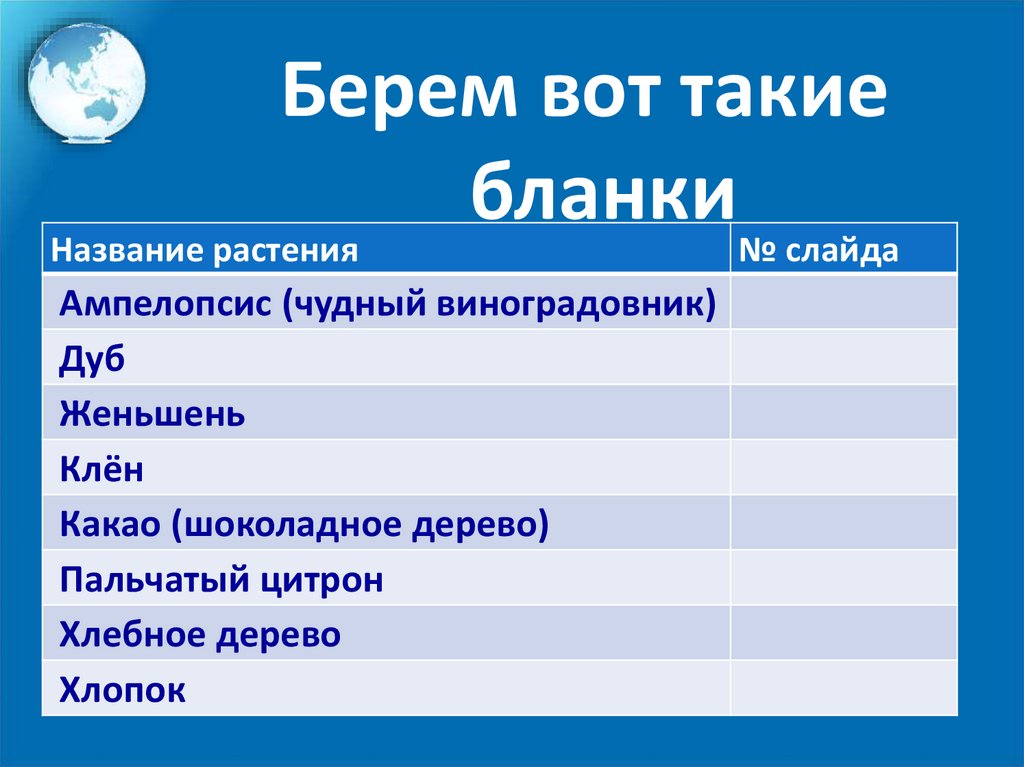 Берем вот такие бланки

| Название растения | № слайда |
|---|---|
| Ампелопсис (чудный виноградовник) | |
| Дуб | |
| Женьшень | |
| Клён | |
| Какао (шоколадное дерево) | |
| Пальчатый цитрон | |
| Хлебное дерево | |
| Хлопок | |